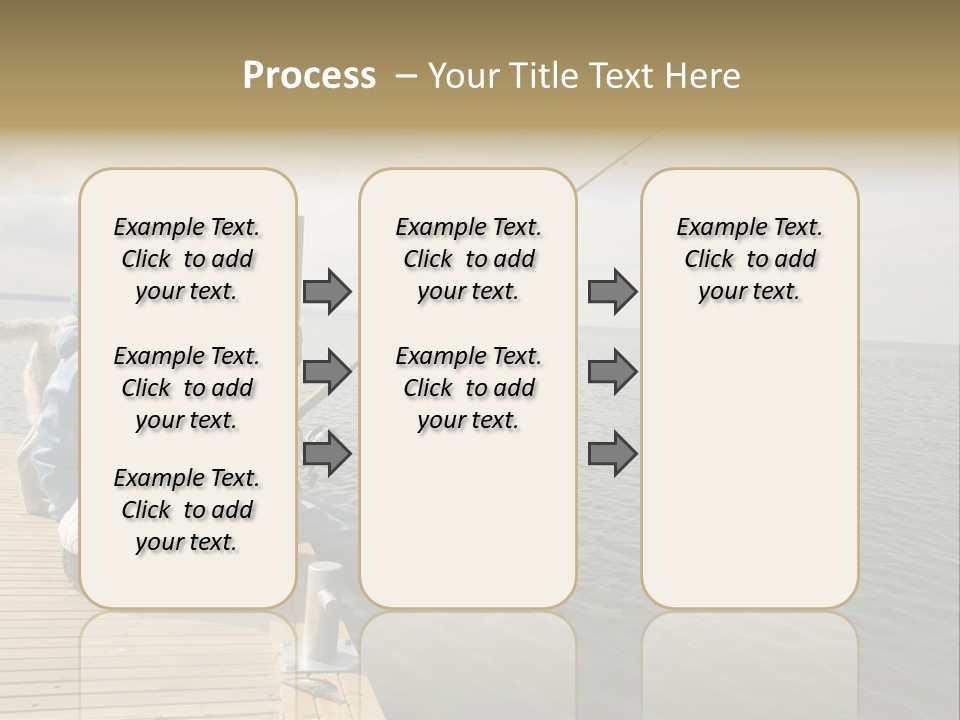 Process – Your Title Text Here

Example Text. Click to add your text.

Example Text. Click to add your text.

Example Text. Click to add your text.

Example Text. Click to add your text.

Example Text. Click to add your text.

Example Text. Click to add your text.